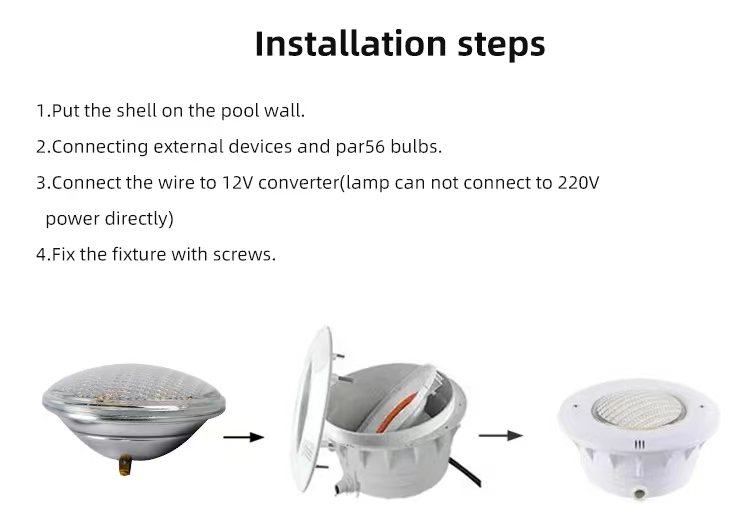 Installation steps

1.Put the shell on the pool wall.

2.Connecting external devices and par56 bulbs.

3.Connect the wire to 12V converter(lamp can not connect to 220V power directly)

4.Fix the fixture with screws.